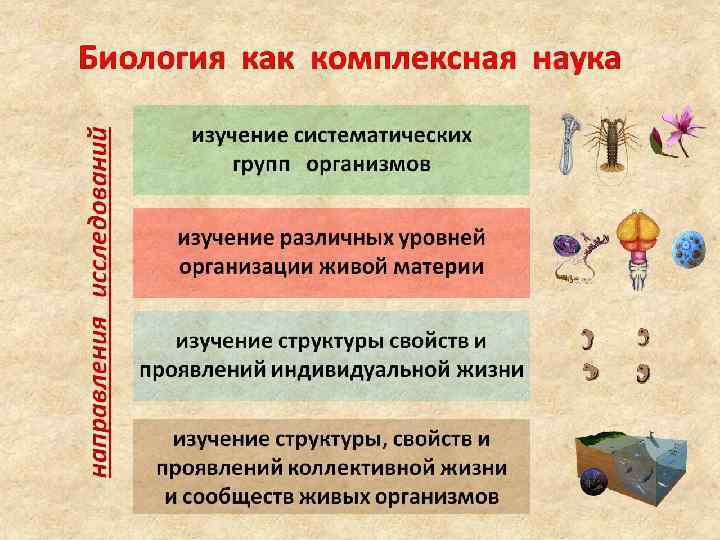 Биология как комплексная наука

направления исследований

изучение систематических групп организмов

изучение различных уровней организации живой материи

изучение структуры свойств и проявлений индивидуальной жизни

изучение структуры, свойств и проявлений коллективной жизни и сообществ живых организмов